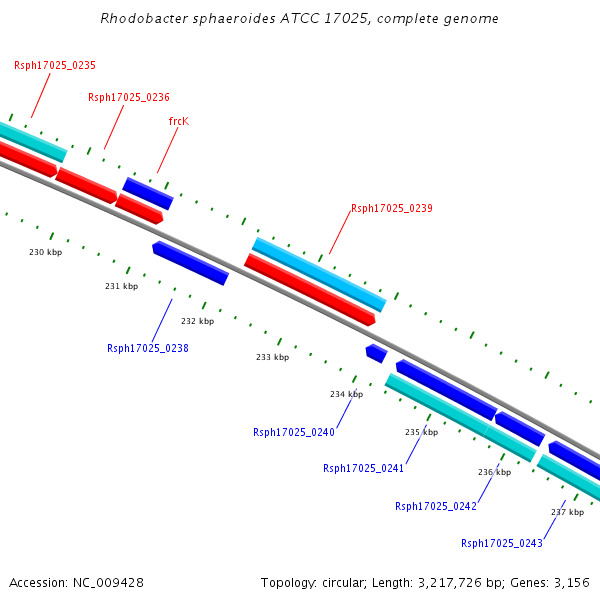 Rhodobacter sphaeroides ATCC 17025, complete genome

Rsph17025_0235

Rsph17025_0236

frcK

Rsph17025_0239

230 kbp

231 kbp

232 kbp

Rsph17025_0238

233 kbp

234 kbp

Rsph17025_0240

235 kbp

Rsph17025_0241

236 kbp

Rsph17025_0242

237 kbp

Rsph17025_0243

Accession: NC_009428

Topology: circular; Length: 3,217,726 bp; Genes: 3,156